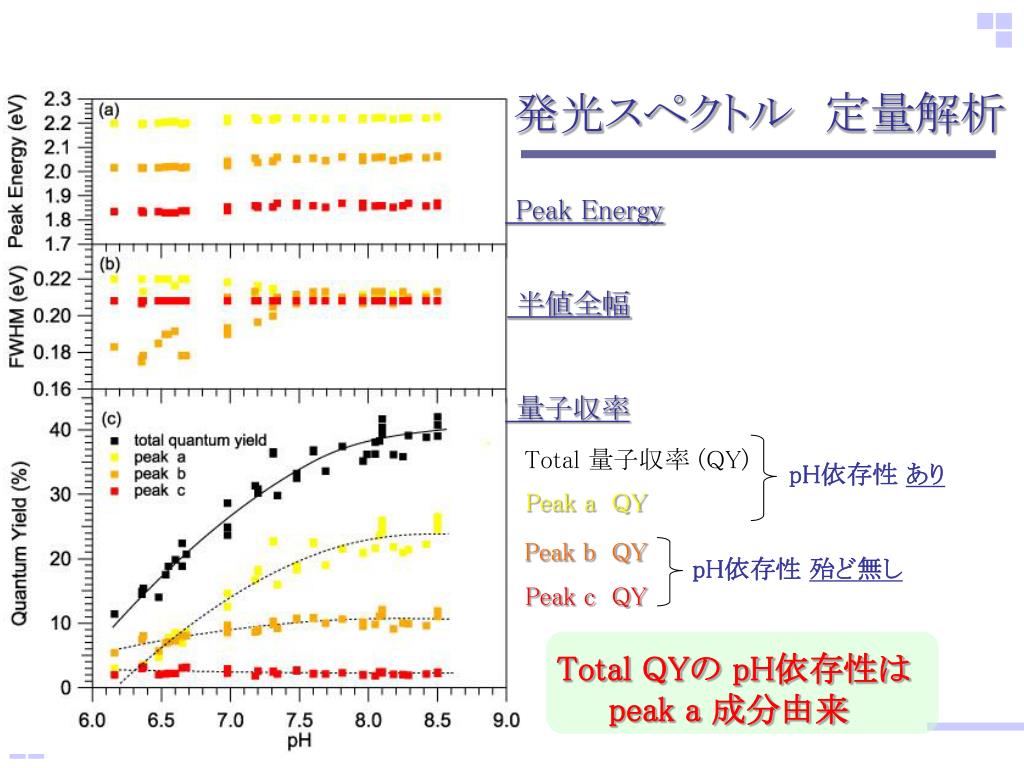 発光スペクトル　定量解析

Peak Energy

半値全幅

量子収率

Total 量子収率 (QY)

Peak a　QY

pH依存性 あり

Peak b　QY

Peak c　QY

pH依存性 殆ど無し

Total QYの pH依存性は peak a 成分由来

(a)
Peak Energy (eV)
2.3
2.2
2.1
2.0
1.9
1.8
1.7

(b)
FWHM (eV)
0.22
0.20
0.18
0.16

(c)
total quantum yield
peak a
peak b
peak c
Quantum Yield (%)
40
30
20
10
0

6.0
6.5
7.0
7.5
8.0
8.5
9.0
pH